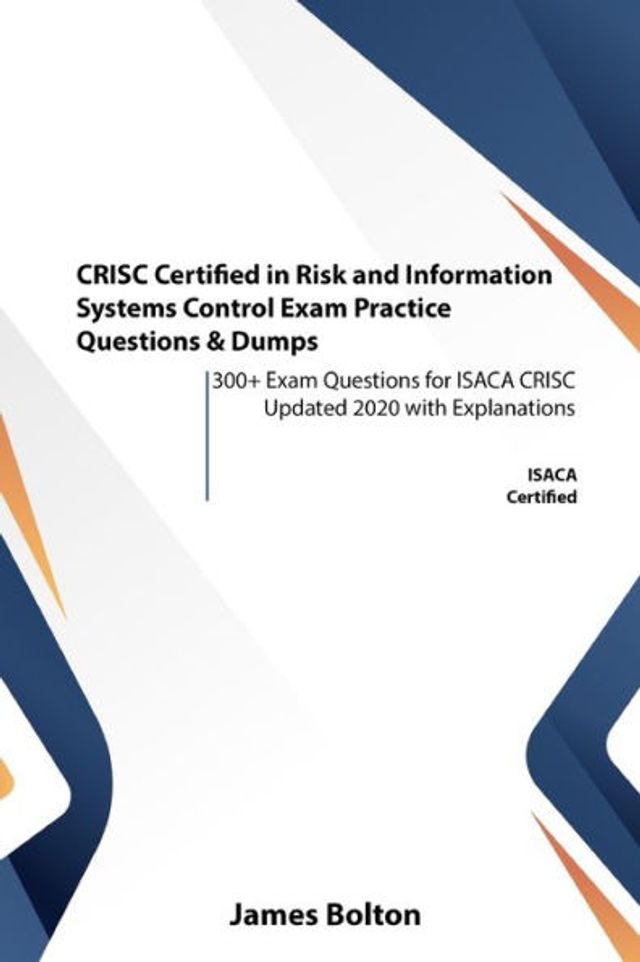 CRISC Certified in Risk and Information Systems Control Exam Practice Questions & Dumps

300+ Exam Questions for ISACA CRISC Updated 2020 with Explanations

ISACA
Certified

James Bolton